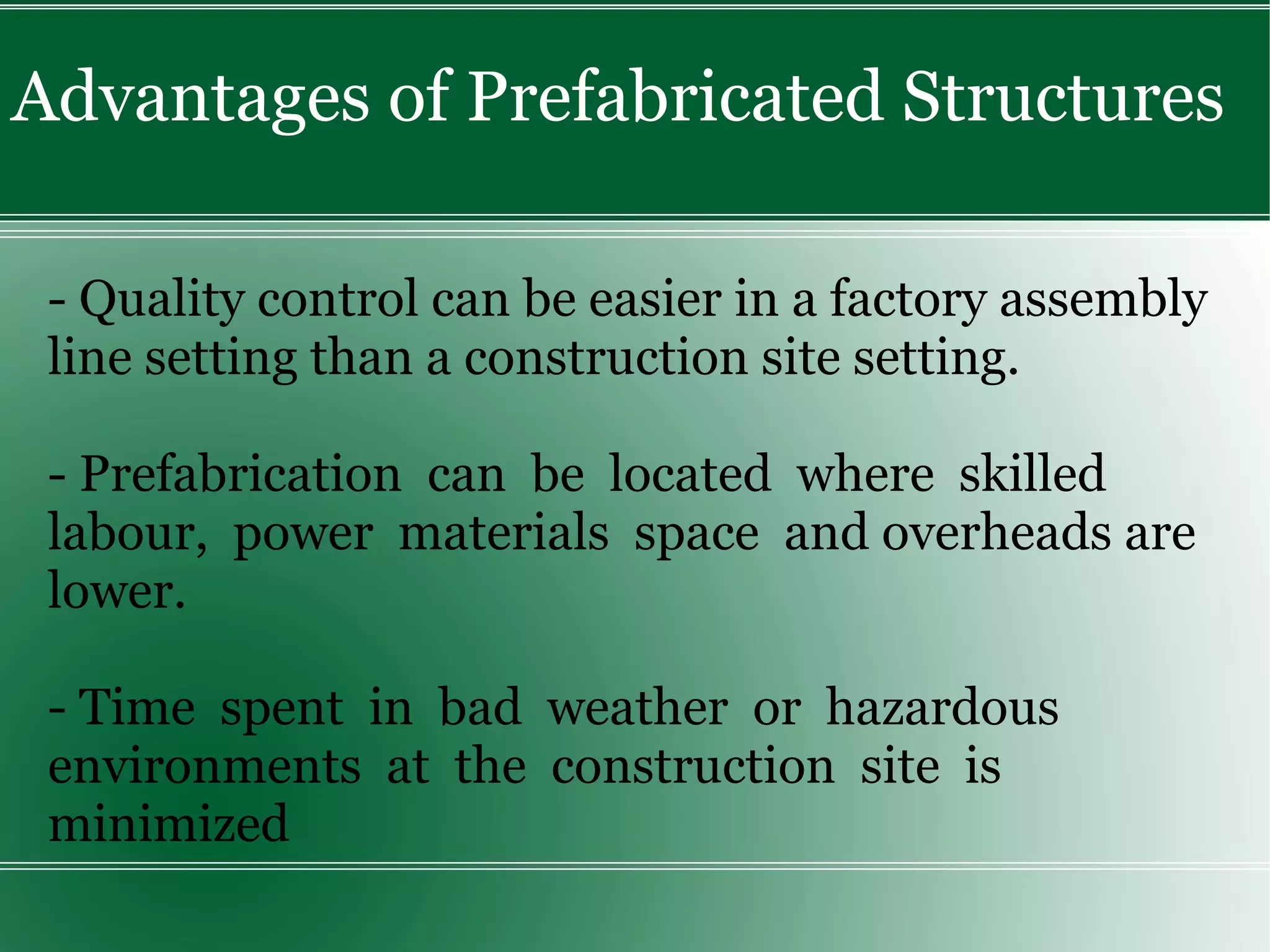 Advantages of Prefabricated Structures

- Quality control can be easier in a factory assembly line setting than a construction site setting.

- Prefabrication can be located where skilled labour, power materials space and overheads are lower.

- Time spent in bad weather or hazardous environments at the construction site is minimized